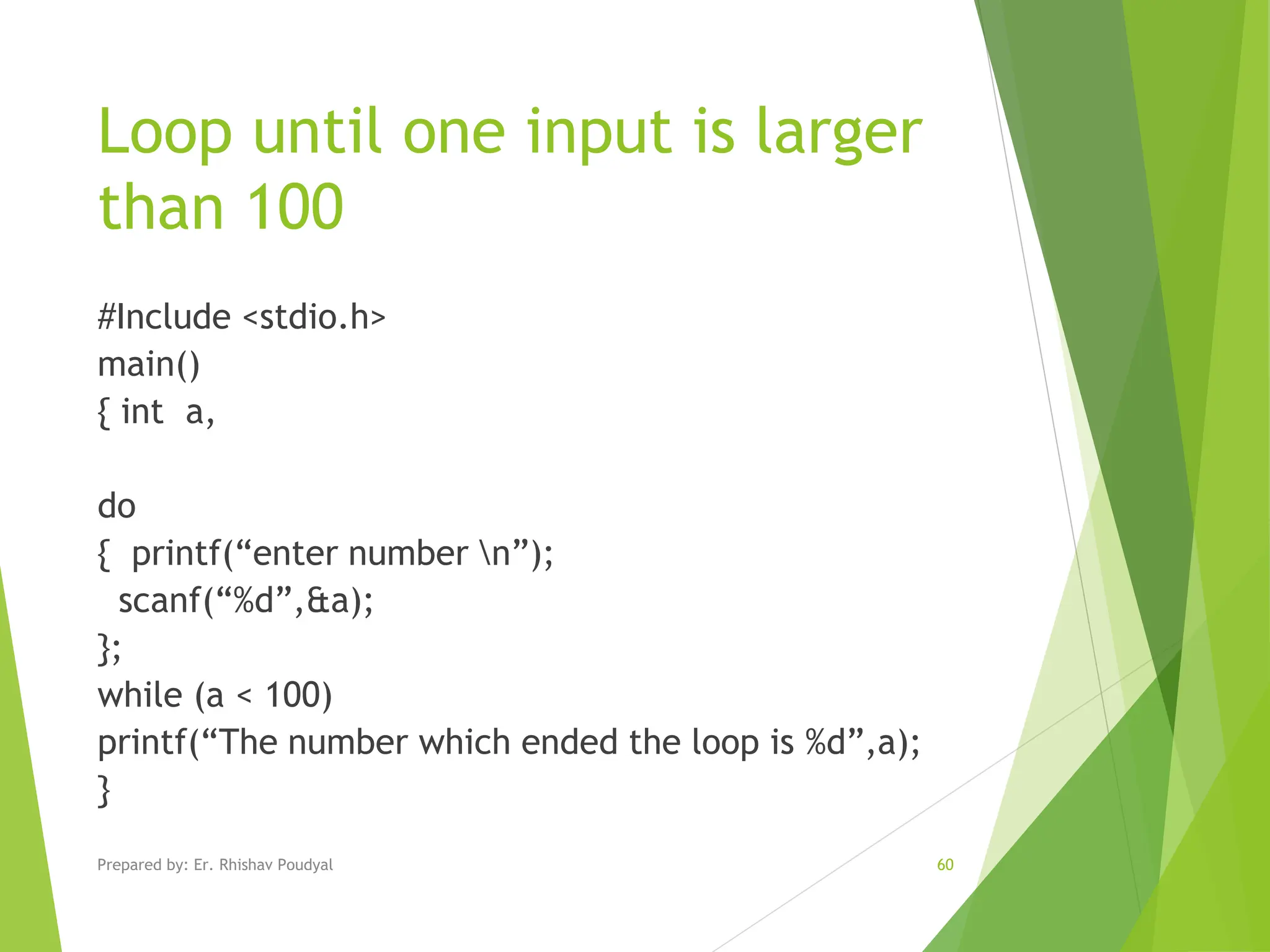 Loop until one input is larger than 100

#Include <stdio.h>
main()
{ int a,

do
{ printf(“enter number \n”);
scanf(“%d”,&a);
};
while (a < 100)
printf(“The number which ended the loop is %d”,a);
}

Prepared by: Er. Rhishav Poudyal

60